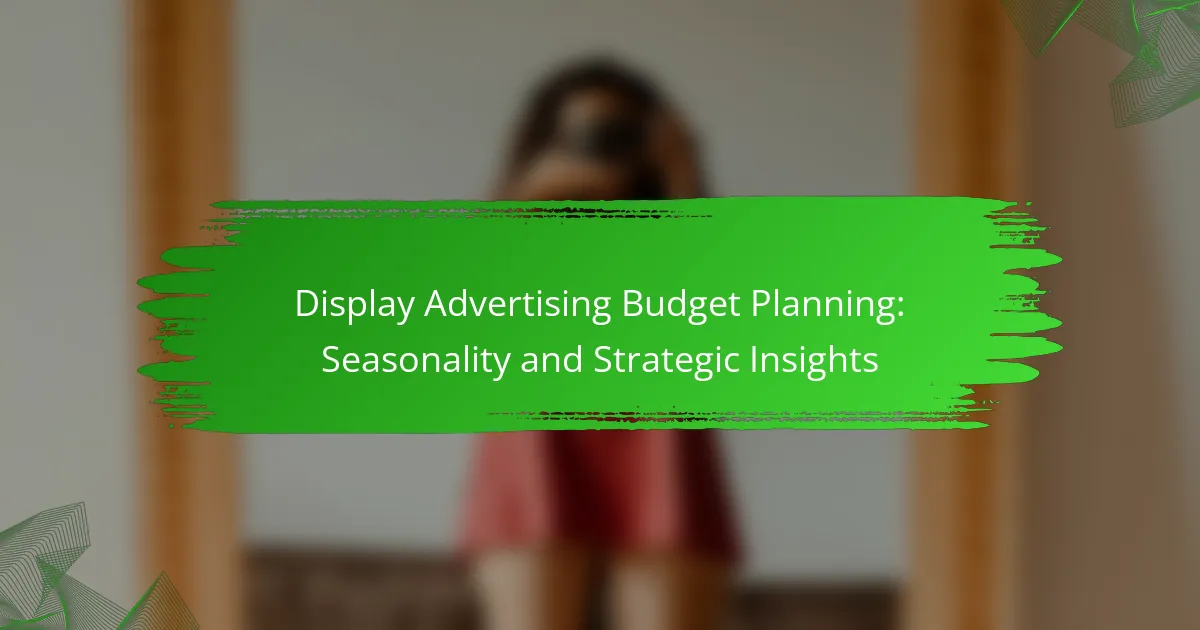 Display Advertising Budget Planning: Seasonality and Strategic Insights